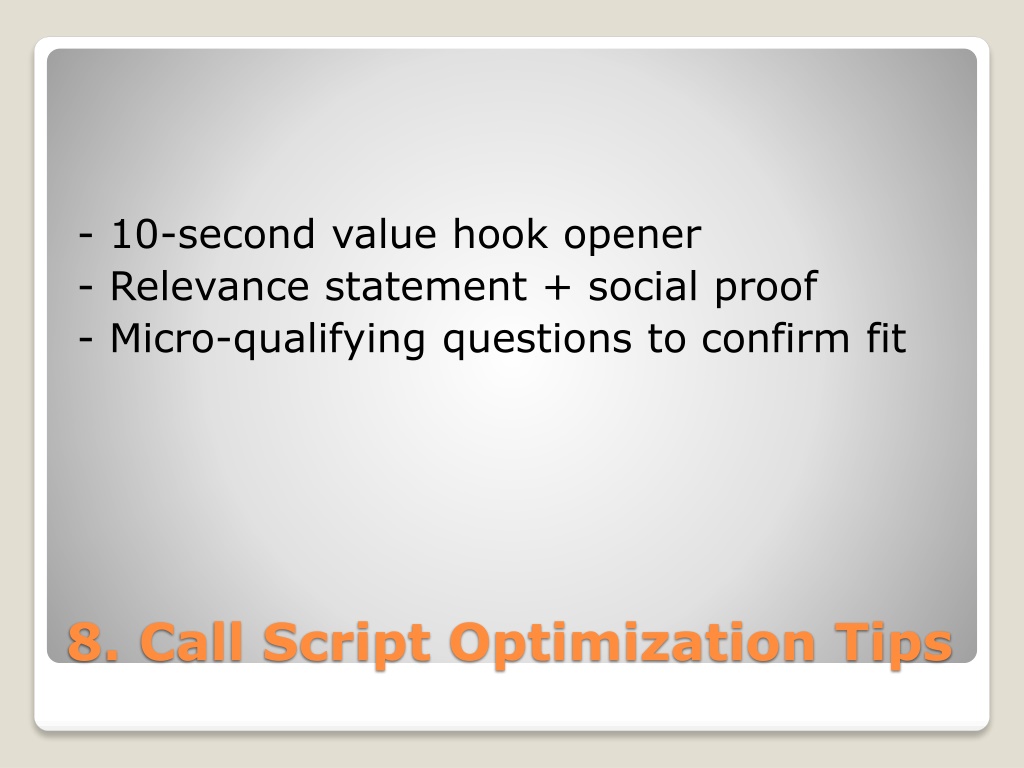 - 10-second value hook opener
- Relevance statement + social proof
- Micro-qualifying questions to confirm fit

8. Call Script Optimization Tips